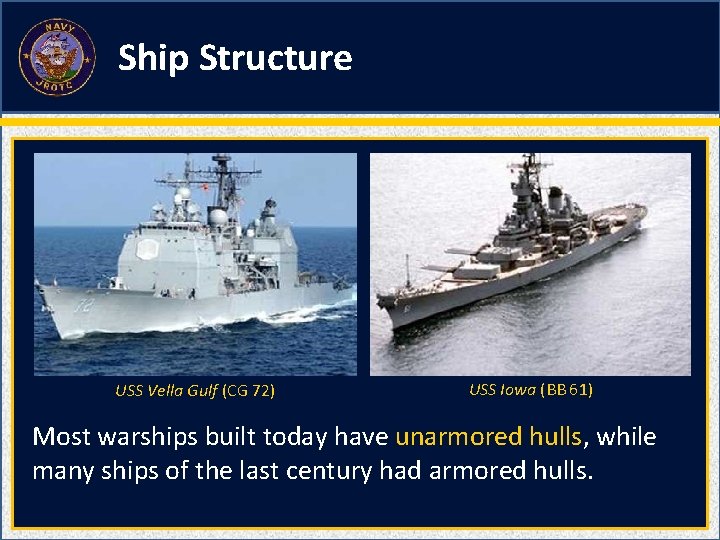 NAVY
JROTC

Ship Structure

72

USS Vella Gulf (CG 72)

USS Iowa (BB 61)

Most warships built today have unarmored hulls, while many ships of the last century had armored hulls.